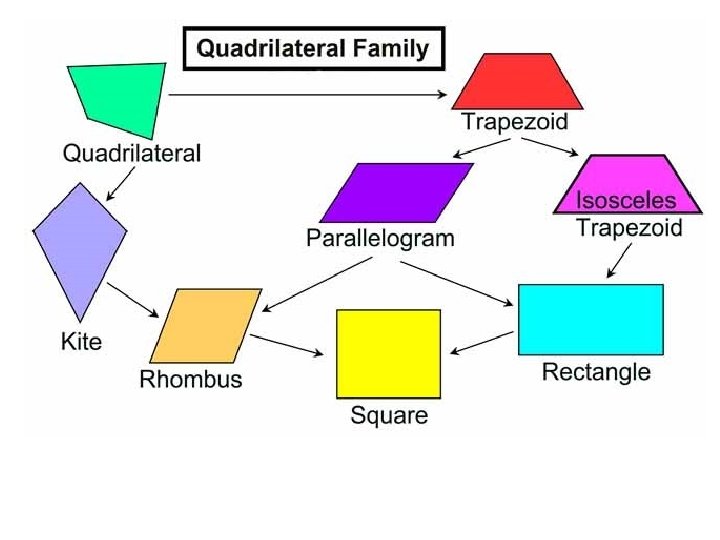 Quadrilateral Family

Quadrilateral

Trapezoid

Parallelogram

Isosceles Trapezoid

Kite

Rhombus

Square

Rectangle